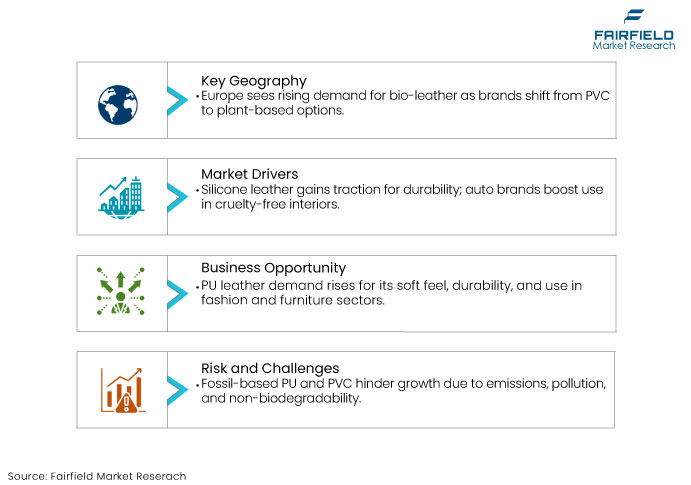 FAIRFIELD
Market Research

Key Geography
• Europe sees rising demand for bio-leather as brands shift from PVC to plant-based options.

Market Drivers
• Silicone leather gains traction for durability; auto brands boost use in cruelty-free interiors.

Business Opportunity
• PU leather demand rises for its soft feel, durability, and use in fashion and furniture sectors.

Risk and Challenges
• Fossil-based PU and PVC hinder growth due to emissions, pollution, and non-biodegradability.

Source: Fairfield Market Reserach